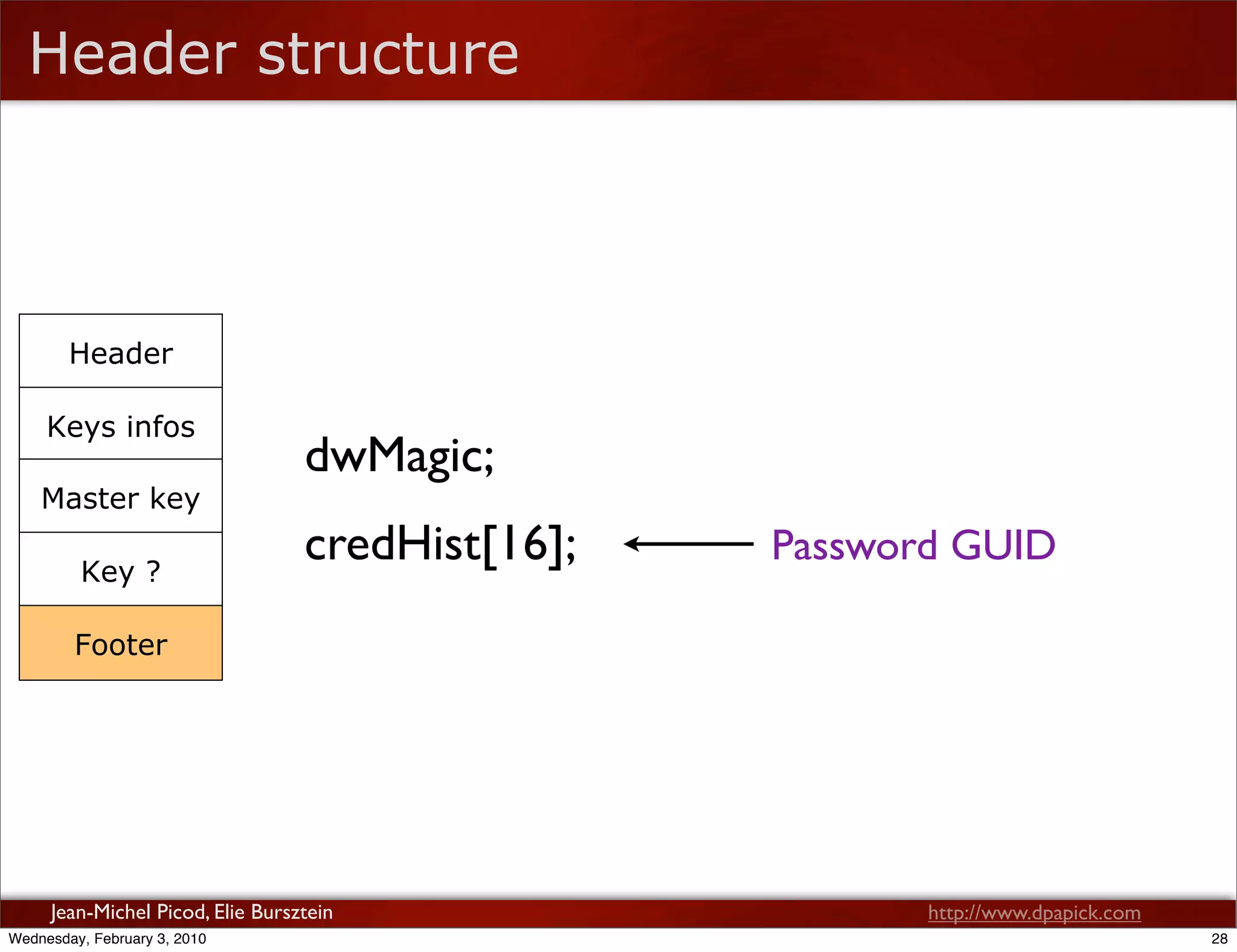 Header structure

Header

Keys infos

Master key

Key ?

Footer

dwMagic;

credHist[16];

Password GUID

Jean-Michel Picod, Elie Bursztein

http://www.dpapick.com

Wednesday, February 3, 2010

28